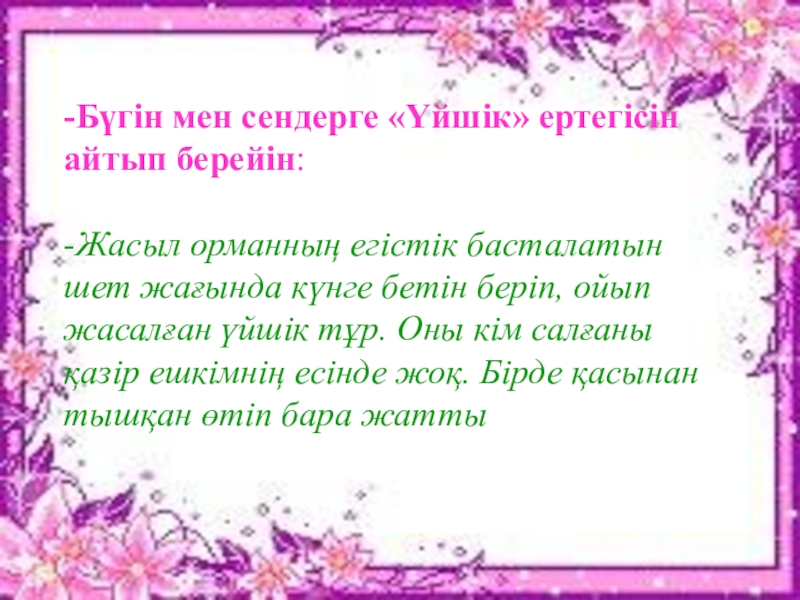 -Бүгін мен сендерге «Үйшік» ертегісін айтып берейін:

-Жасыл орманның егістік басталатын шет жағында күнге бетін беріп, ойып жасалған үйшік тұр. Оны кім салғаны қазір ешкімнің есінде жоқ. Бірде қасынан тышқан өтіп бара жатты